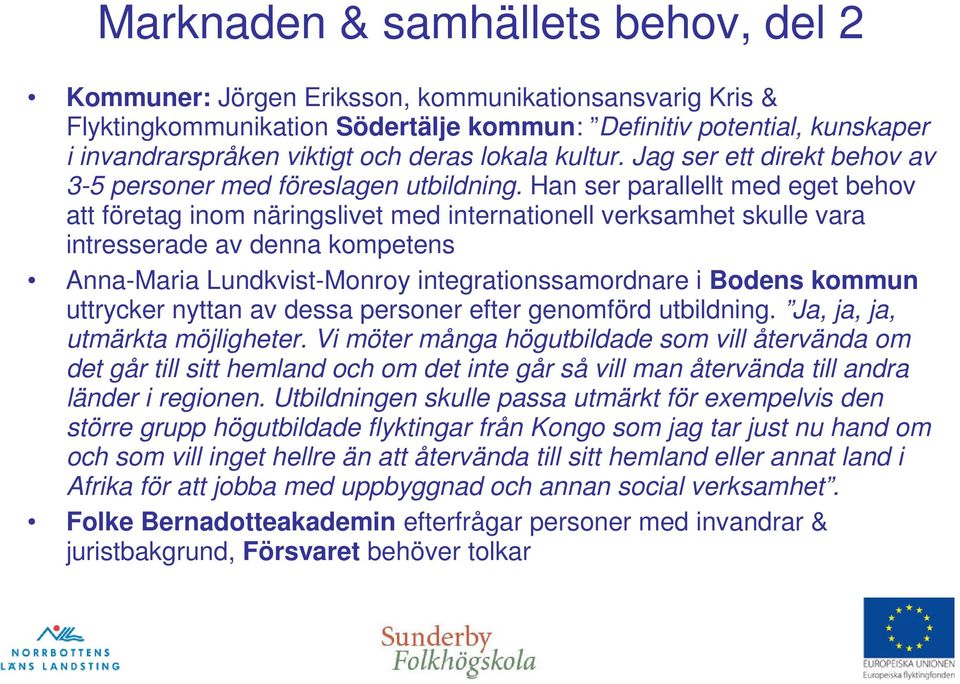 Marknaden & samhällets behov, del 2

• Kommuner: Jörgen Eriksson, kommunikationsansvarig Kris & Flyktingkommunikation Södertälje kommun: ”Definitiv potential, kunskaper i invandrarspråken viktigt och deras lokala kultur. Jag ser ett direkt behov av 3-5 personer med föreslagen utbildning. Han ser parallellt med eget behov att företag inom näringslivet med internationell verksamhet skulle vara intresserade av denna kompetens

• Anna-Maria Lundkvist-Monroy integrationssamordnare i Bodens kommun uttrycker nyttan av dessa personer efter genomförd utbildning. ”Ja, ja, ja, utmärkta möjligheter. Vi möter många högutbildade som vill återvända om det går till sitt hemland och om det inte går så vill man återvända till andra länder i regionen. Utbildningen skulle passa utmärkt för exempelvis den större grupp högutbildade flyktingar från Kongo som jag tar just nu hand om och som vill inget hellre än att återvända till sitt hemland eller annat land i Afrika för att jobba med uppbyggnad och annan social verksamhet”.

• Folke Bernadotteakademin efterfrågar personer med invandrar & juristbakgrund, Försvaret behöver tolkar

NORRBOTTENS LÄNS LANDSTING

Sunderby Folkhögskola

EUROPEISKA UNIONEN
Europeiska flyktingfonden